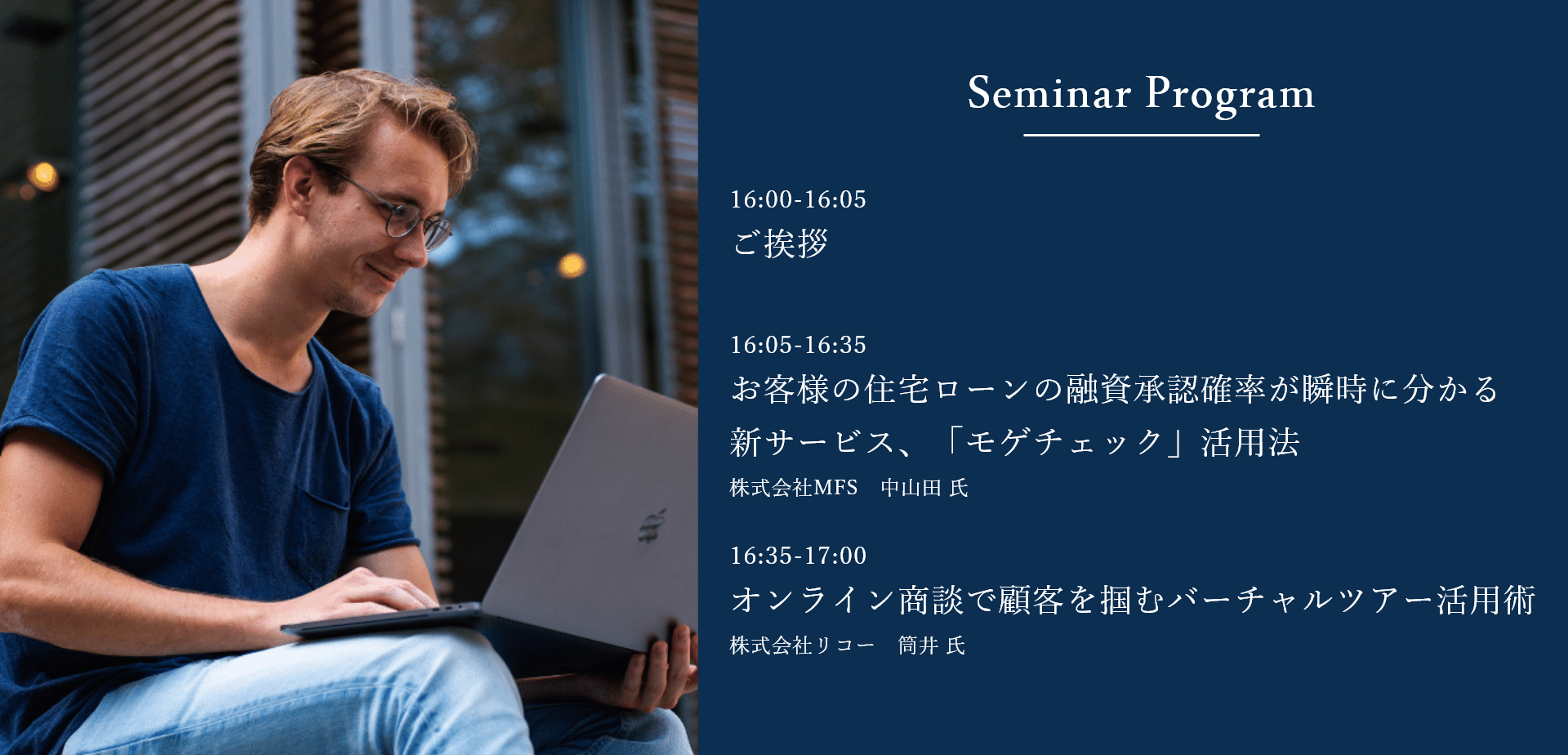 Seminar Program

16:00-16:05
ご挨拶

16:05-16:35
お客様の住宅ローンの融資承認確率が瞬時に分かる新サービス、「モゲチェック」活用法
株式会社MFS　中山田 氏

16:35-17:00
オンライン商談で顧客を掴むバーチャルツアー活用術
株式会社リコー　筒井 氏